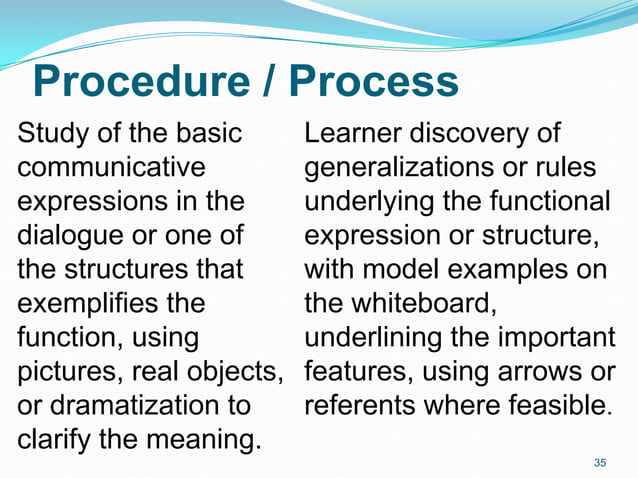 Procedure / Process

Study of the basic communicative expressions in the dialogue or one of the structures that exemplifies the function, using pictures, real objects, or dramatization to clarify the meaning.

Learner discovery of generalizations or rules underlying the functional expression or structure, with model examples on the whiteboard, underlining the important features, using arrows or referents where feasible.

35